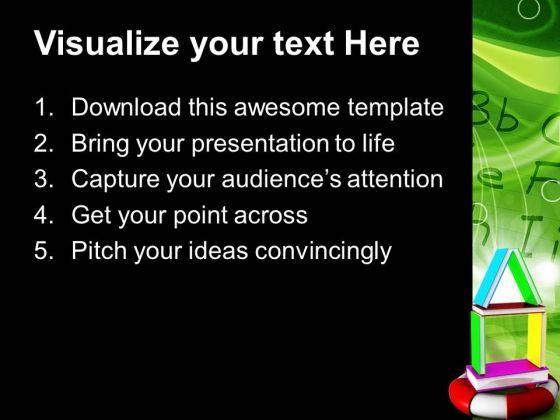 Visualize your text Here

1. Download this awesome template
2. Bring your presentation to life
3. Capture your audience's attention
4. Get your point across
5. Pitch your ideas convincingly